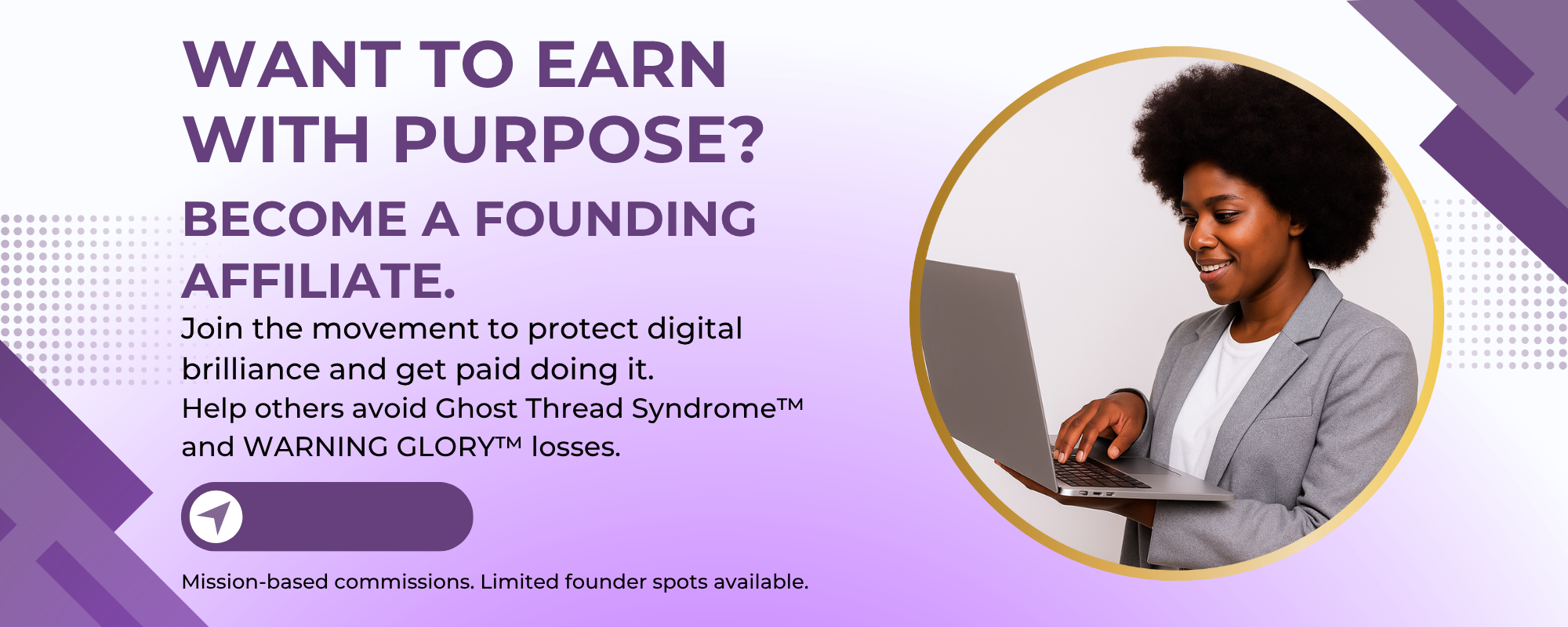 WANT TO EARN WITH PURPOSE?

BECOME A FOUNDING AFFILIATE.

Join the movement to protect digital brilliance and get paid doing it.
Help others avoid Ghost Thread Syndrome™ and WARNING GLORY™ losses.

Mission-based commissions. Limited founder spots available.